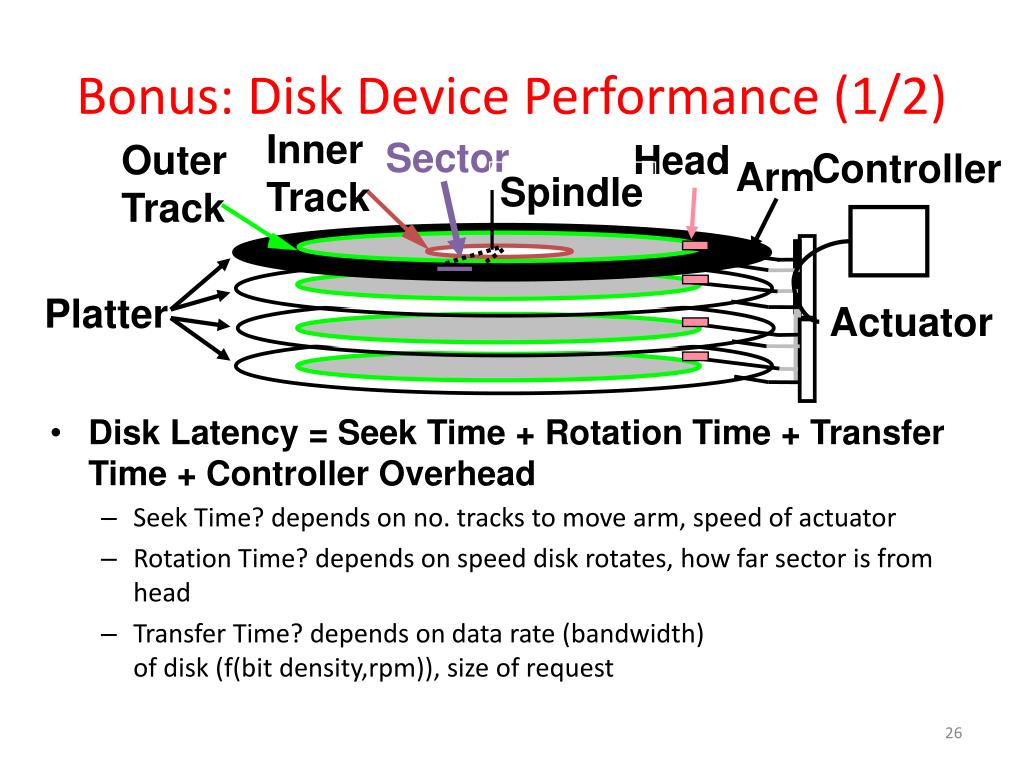 Bonus: Disk Device Performance (1/2)

Outer Track

Inner Track

Sector

Spindle

Head

Arm

Controller

Platter

Actuator

• Disk Latency = Seek Time + Rotation Time + Transfer Time + Controller Overhead
– Seek Time? depends on no. tracks to move arm, speed of actuator
– Rotation Time? depends on speed disk rotates, how far sector is from head
– Transfer Time? depends on data rate (bandwidth) of disk (f(bit density,rpm)), size of request

26